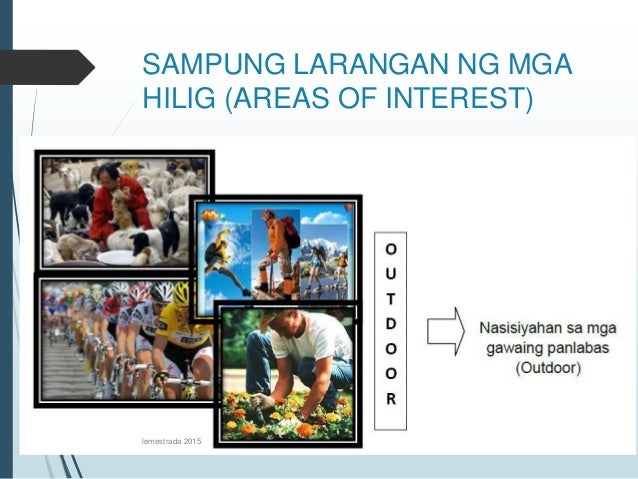 SAMPUNG LARANGAN NG MGA HILIG (AREAS OF INTEREST)

O
U
T
D
O
O
R

Nasisiyahan sa mga gawaing panlabas (Outdoor)

lemestrada 2015